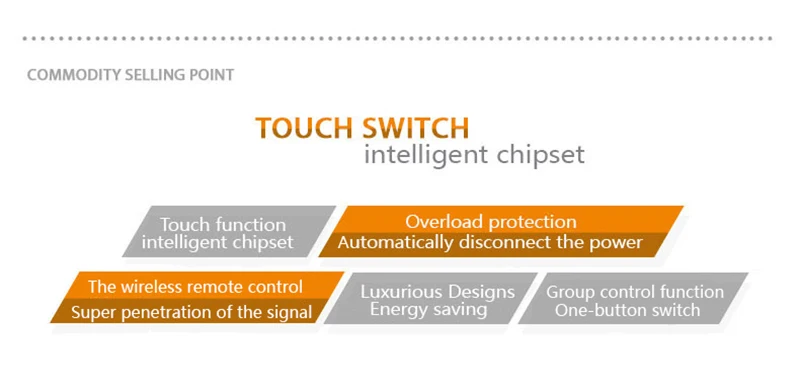 COMMODITY SELLING POINT

TOUCH SWITCH
intelligent chipset

Touch function
intelligent chipset

Overload protection
Automatically disconnect the power

The wireless remote control
Super penetration of the signal

Luxurious Designs
Energy saving

Group control function
One-button switch